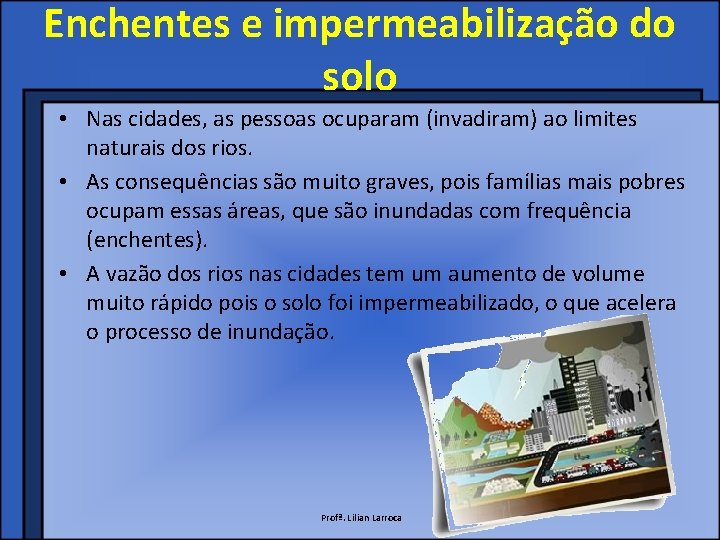 Enchentes e impermeabilização do solo

• Nas cidades, as pessoas ocuparam (invadiram) ao limites naturais dos rios.

• As consequências são muito graves, pois famílias mais pobres ocupam essas áreas, que são inundadas com frequência (enchentes).

• A vazão dos rios nas cidades tem um aumento de volume muito rápido pois o solo foi impermeabilizado, o que acelera o processo de inundação.

Profª. Lilian Larroca